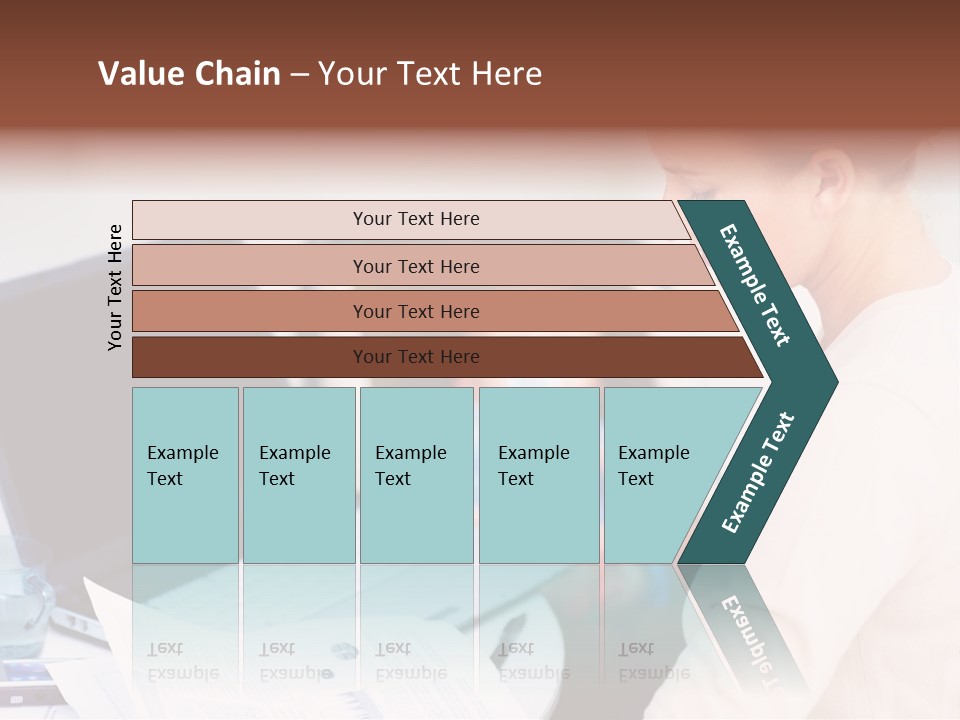 Value Chain – Your Text Here

Your Text Here

Your Text Here

Your Text Here

Your Text Here

Your Text Here

Example Text

Example Text

Example Text

Example Text

Example Text

Example Text

Example Text